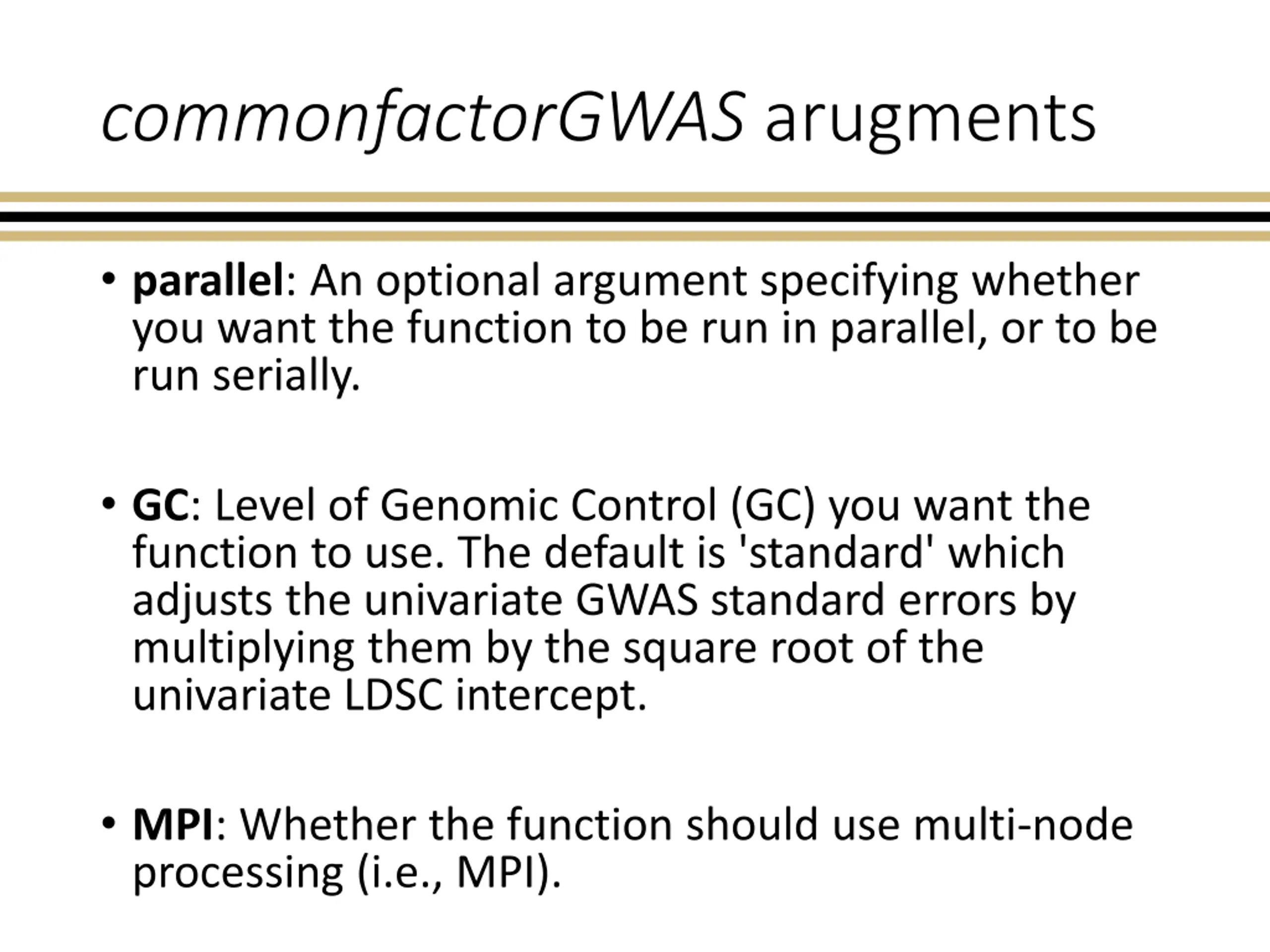 commonfactorGWAS arugments

• parallel: An optional argument specifying whether you want the function to be run in parallel, or to be run serially.

• GC: Level of Genomic Control (GC) you want the function to use. The default is 'standard' which adjusts the univariate GWAS standard errors by multiplying them by the square root of the univariate LDSC intercept.

• MPI: Whether the function should use multi-node processing (i.e., MPI).